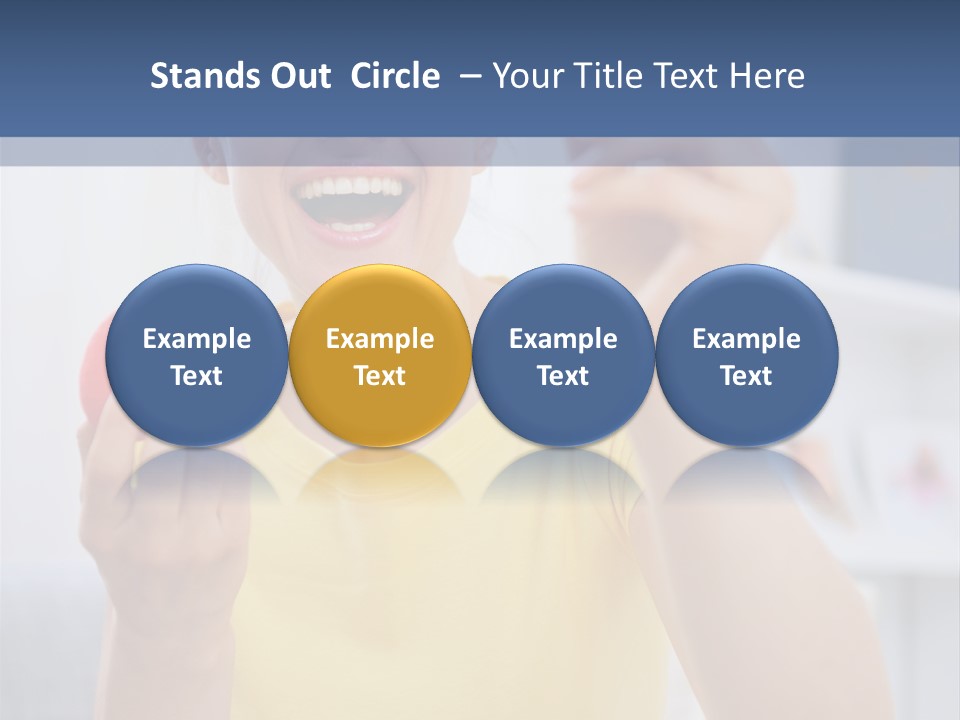 Stands Out  Circle  – Your Title Text Here

Example Text

Example Text

Example Text

Example Text